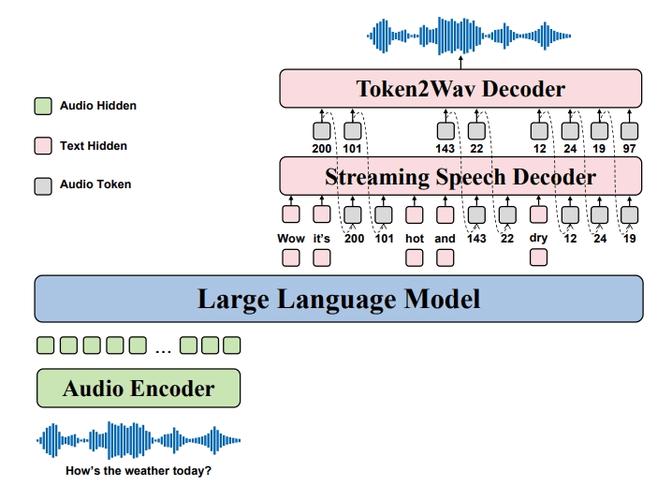 Audio Hidden

Text Hidden

Audio Token

Token2Wav Decoder

200 101 143 22 12 24 19 97

Streaming Speech Decoder

Wow it's 200 101 hot and 143 22 dry 12 24 19

Large Language Model

...

Audio Encoder

How's the weather today?